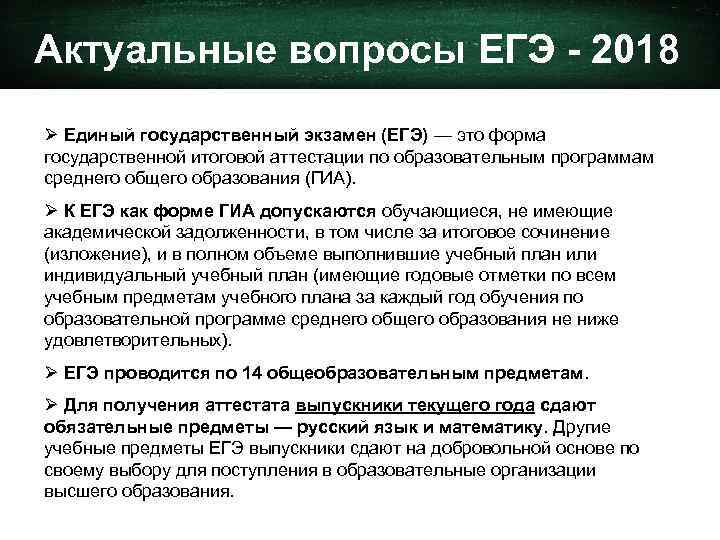 Актуальные вопросы ЕГЭ - 2018

➢ Единый государственный экзамен (ЕГЭ) — это форма государственной итоговой аттестации по образовательным программам среднего общего образования (ГИА).

➢ К ЕГЭ как форме ГИА допускаются обучающиеся, не имеющие академической задолженности, в том числе за итоговое сочинение (изложение), и в полном объеме выполнившие учебный план или индивидуальный учебный план (имеющие годовые отметки по всем учебным предметам учебного плана за каждый год обучения по образовательной программе среднего общего образования не ниже удовлетворительных).

➢ ЕГЭ проводится по 14 общеобразовательным предметам.

➢ Для получения аттестата выпускники текущего года сдают обязательные предметы — русский язык и математику. Другие учебные предметы ЕГЭ выпускники сдают на добровольной основе по своему выбору для поступления в образовательные организации высшего образования.